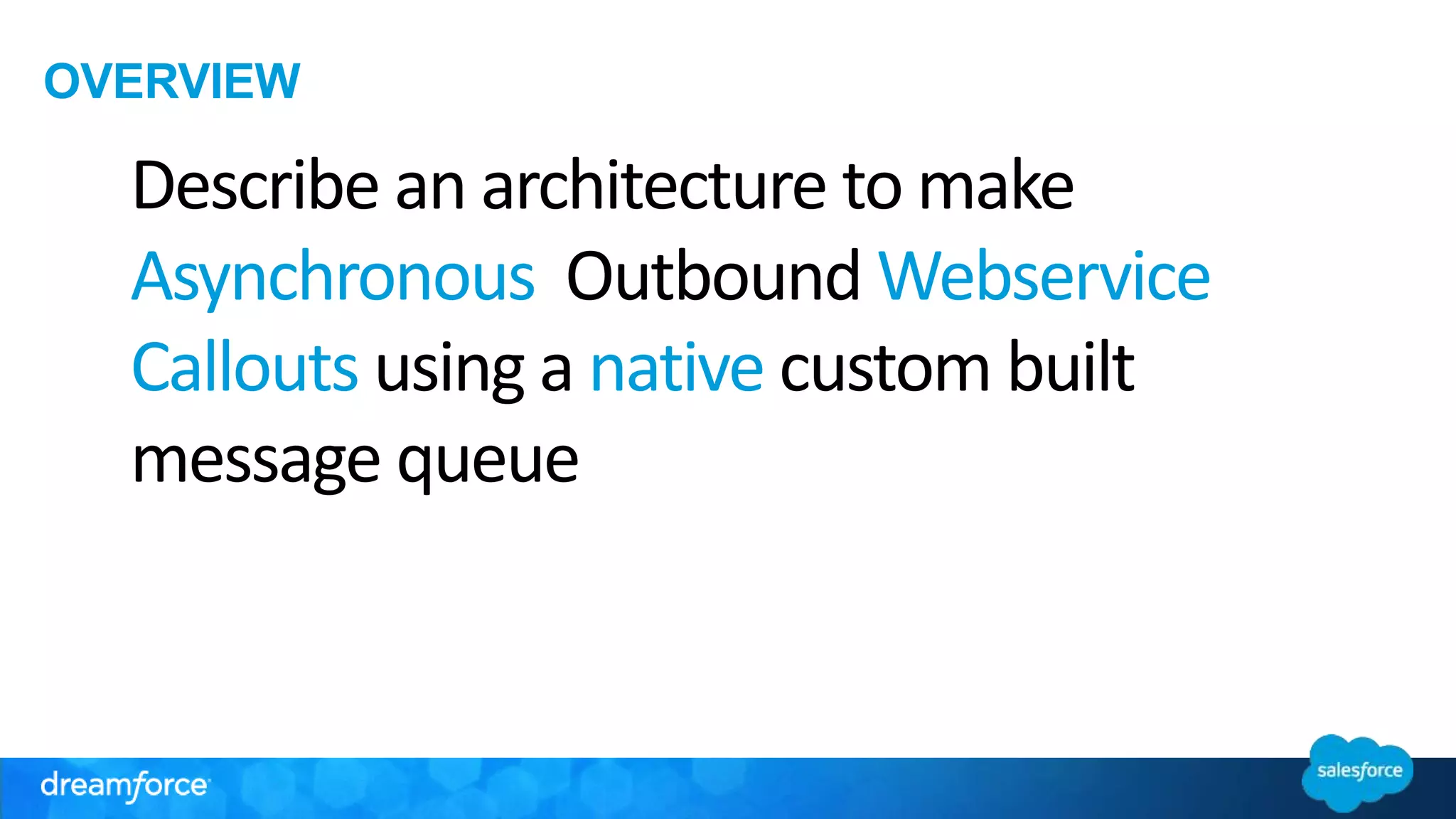 OVERVIEW

Describe an architecture to make Asynchronous Outbound Webservice Callouts using a native custom built message queue

dreamforce

salesforce